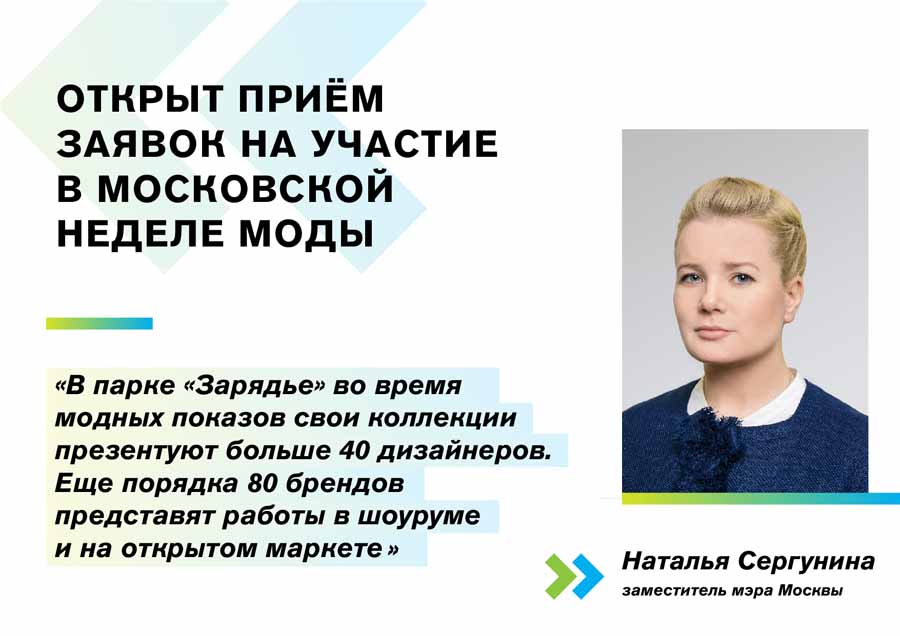 ОТКРЫТ ПРИЁМ ЗАЯВОК НА УЧАСТИЕ В МОСКОВСКОЙ НЕДЕЛЕ МОДЫ

«В парке «Зарядье» во время модных показов свои коллекции презентуют больше 40 дизайнеров. Еще порядка 80 брендов представят работы в шоуруме и на открытом маркете»

Наталья Сергунина
заместитель мэра Москвы